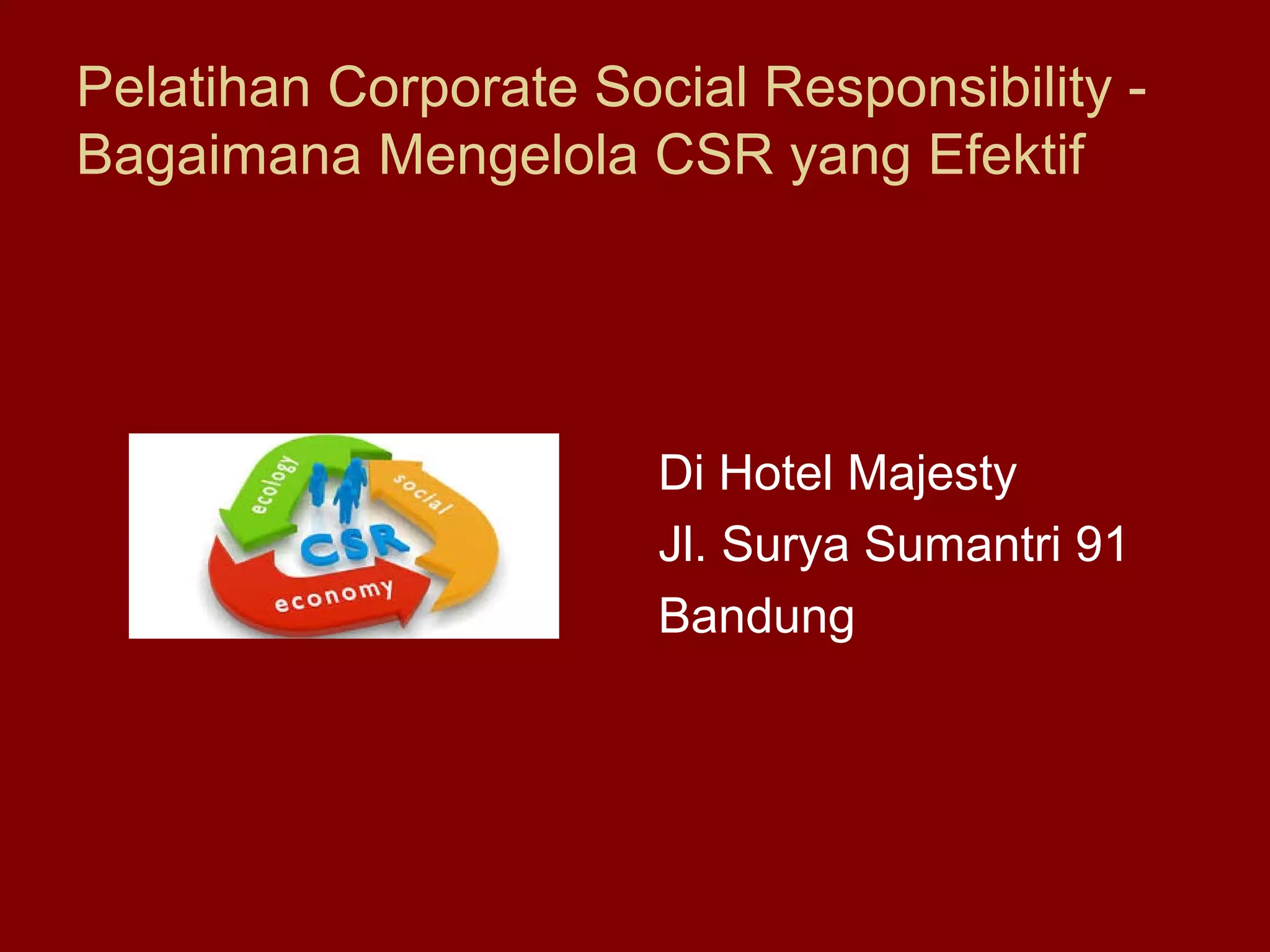 Pelatihan Corporate Social Responsibility - Bagaimana Mengelola CSR yang Efektif

ecology
social
CSR
economy

Di Hotel Majesty
Jl. Surya Sumantri 91
Bandung